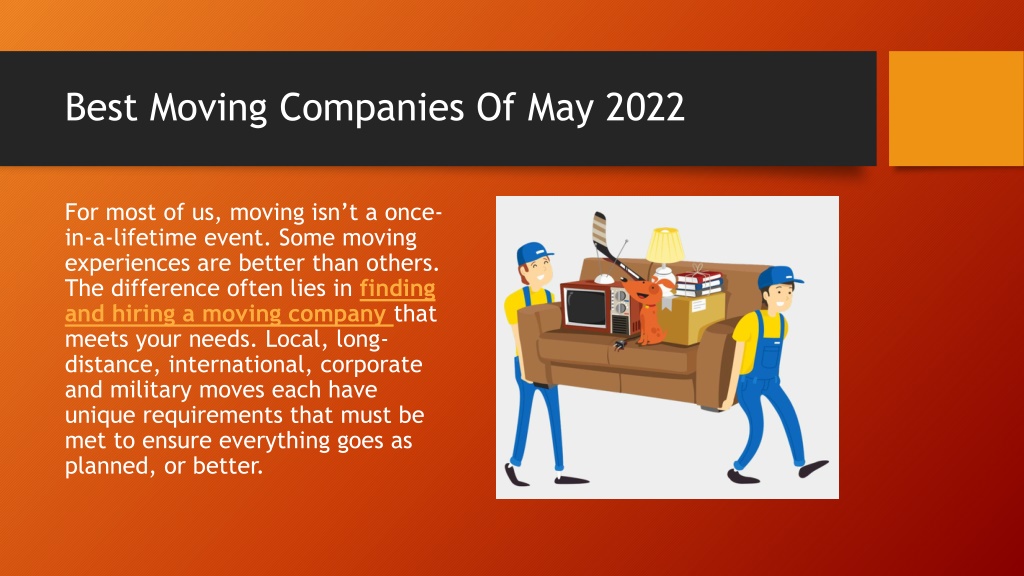 Best Moving Companies Of May 2022

For most of us, moving isn't a once-in-a-lifetime event. Some moving experiences are better than others. The difference often lies in finding and hiring a moving company that meets your needs. Local, long-distance, international, corporate and military moves each have unique requirements that must be met to ensure everything goes as planned, or better.